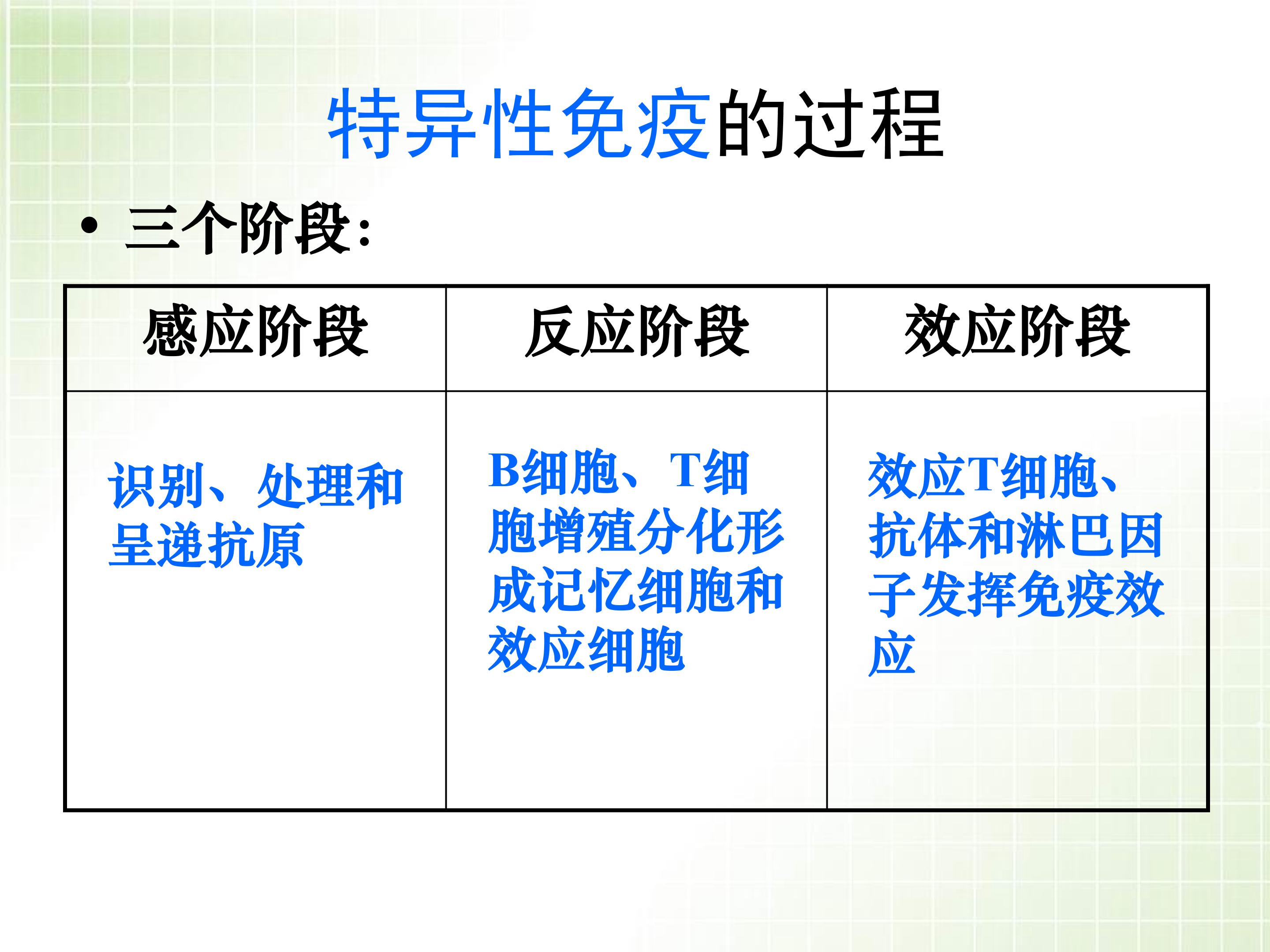 特异性免疫的过程

• 三个阶段：

| 感应阶段 | 反应阶段 | 效应阶段 |
|---|---|---|
| 识别、处理和呈递抗原 | B细胞、T细胞增殖分化形成记忆细胞和效应细胞 | 效应T细胞、抗体和淋巴因子发挥免疫效应 |